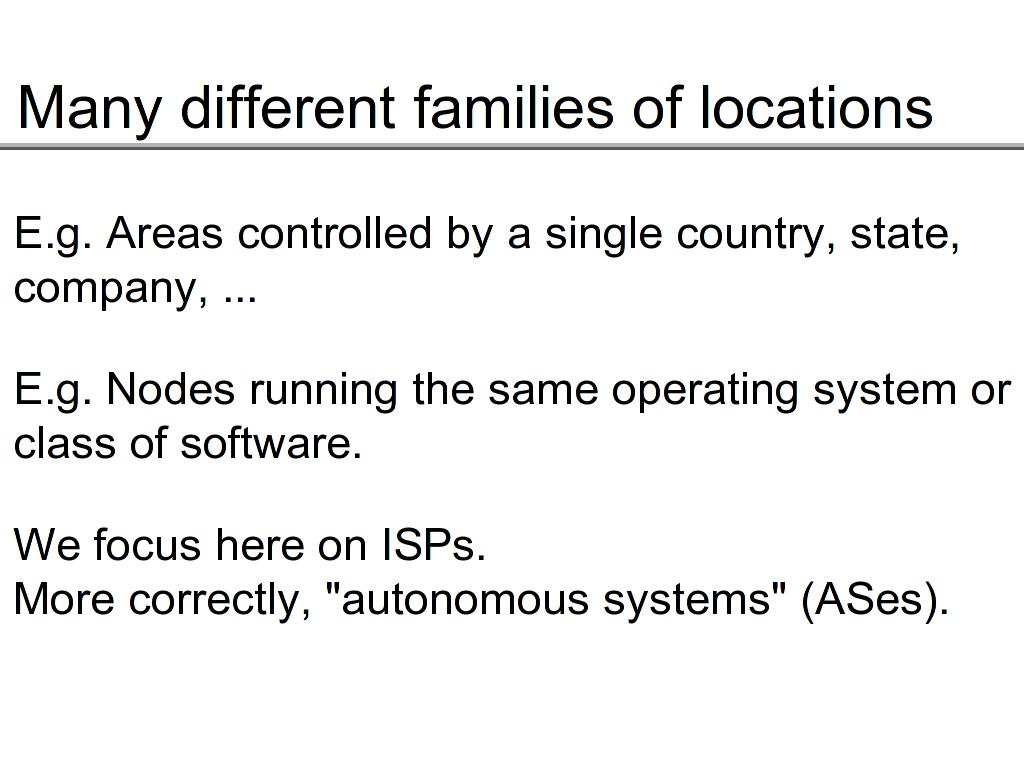 Many different families of locations

E.g. Areas controlled by a single country, state, company, ...

E.g. Nodes running the same operating system or class of software.

We focus here on ISPs.
More correctly, "autonomous systems" (ASes).